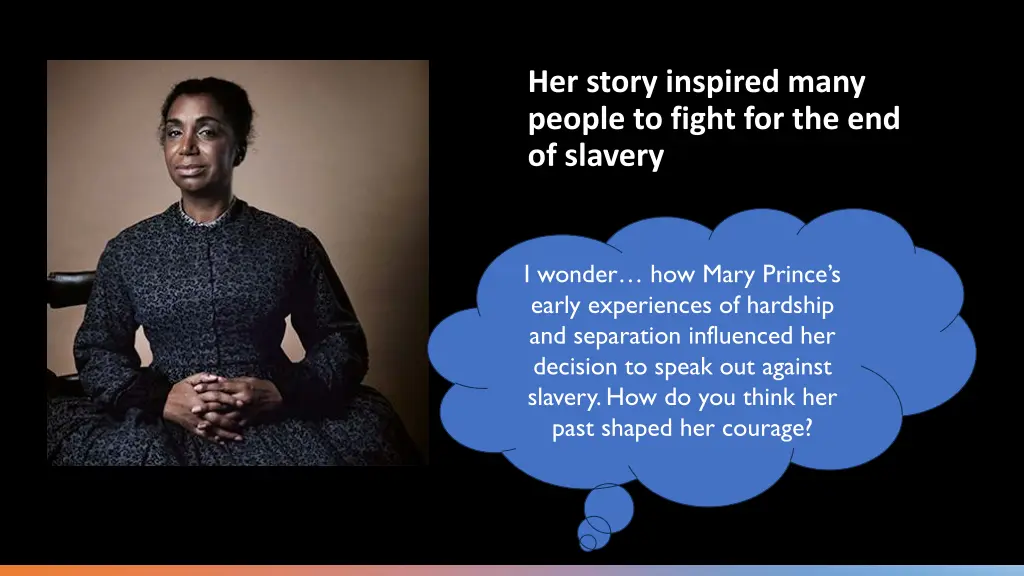 Her story inspired many people to fight for the end of slavery

I wonder… how Mary Prince's early experiences of hardship and separation influenced her decision to speak out against slavery. How do you think her past shaped her courage?